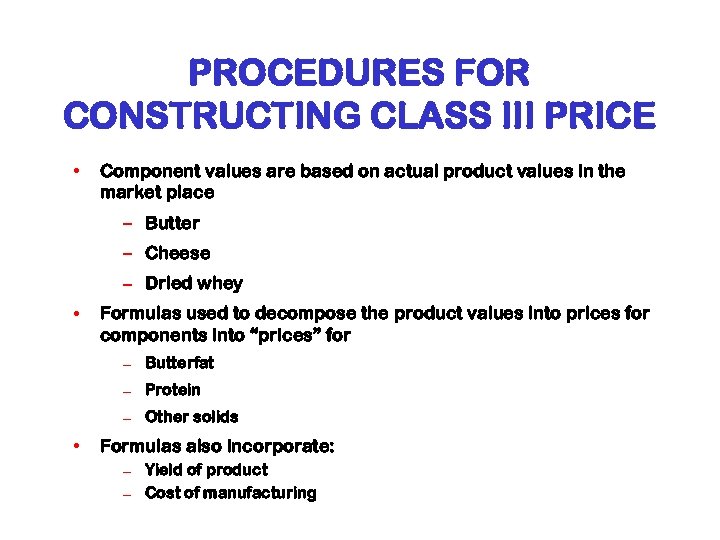 PROCEDURES FOR CONSTRUCTING CLASS III PRICE

• Component values are based on actual product values in the market place
– Butter
– Cheese
– Dried whey
• Formulas used to decompose the product values into prices for components into “prices” for
– Butterfat
– Protein
– Other solids
• Formulas also incorporate:
– Yield of product
– Cost of manufacturing